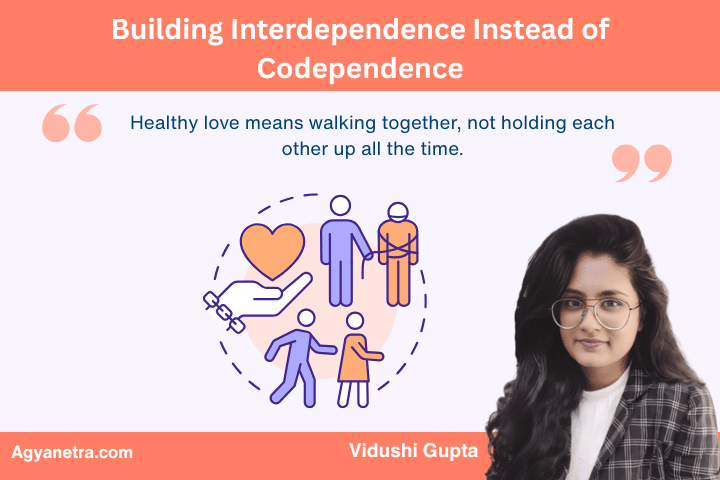 Building Interdependence Instead of Codependence

Healthy love means walking together, not holding each other up all the time.

Agyanetra.com

Vidushi Gupta